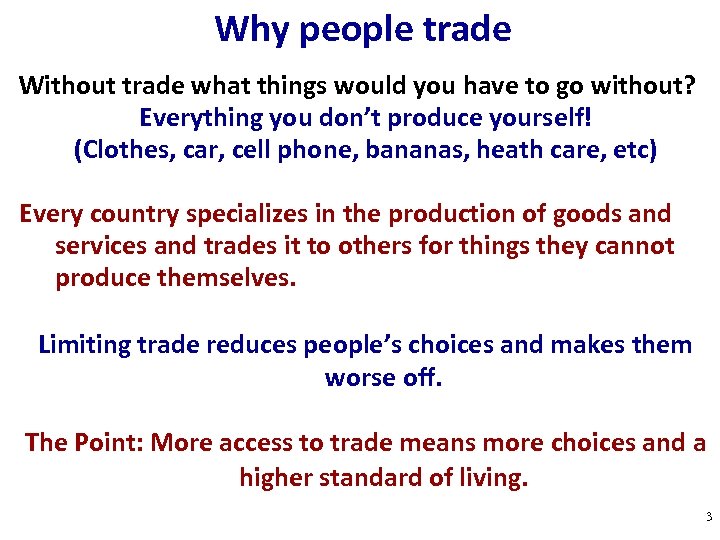 Why people trade

Without trade what things would you have to go without?
Everything you don't produce yourself!
(Clothes, car, cell phone, bananas, heath care, etc)

Every country specializes in the production of goods and services and trades it to others for things they cannot produce themselves.

Limiting trade reduces people's choices and makes them worse off.

The Point: More access to trade means more choices and a higher standard of living.

3